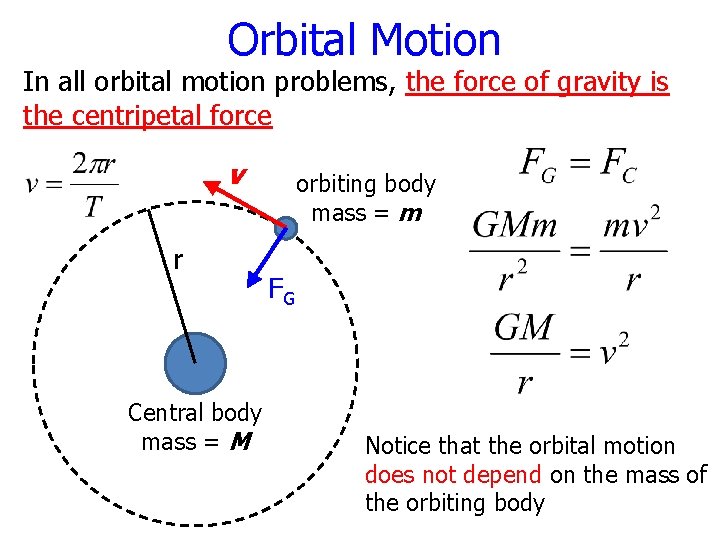 Orbital Motion

In all orbital motion problems, the force of gravity is the centripetal force

$v = \frac{2\pi r}{T}$

v

orbiting body
mass = m

r

$F_G$

Central body
mass = M

$F_G = F_C$

$\frac{GMm}{r^2} = \frac{mv^2}{r}$

$\frac{GM}{r} = v^2$

Notice that the orbital motion does not depend on the mass of the orbiting body